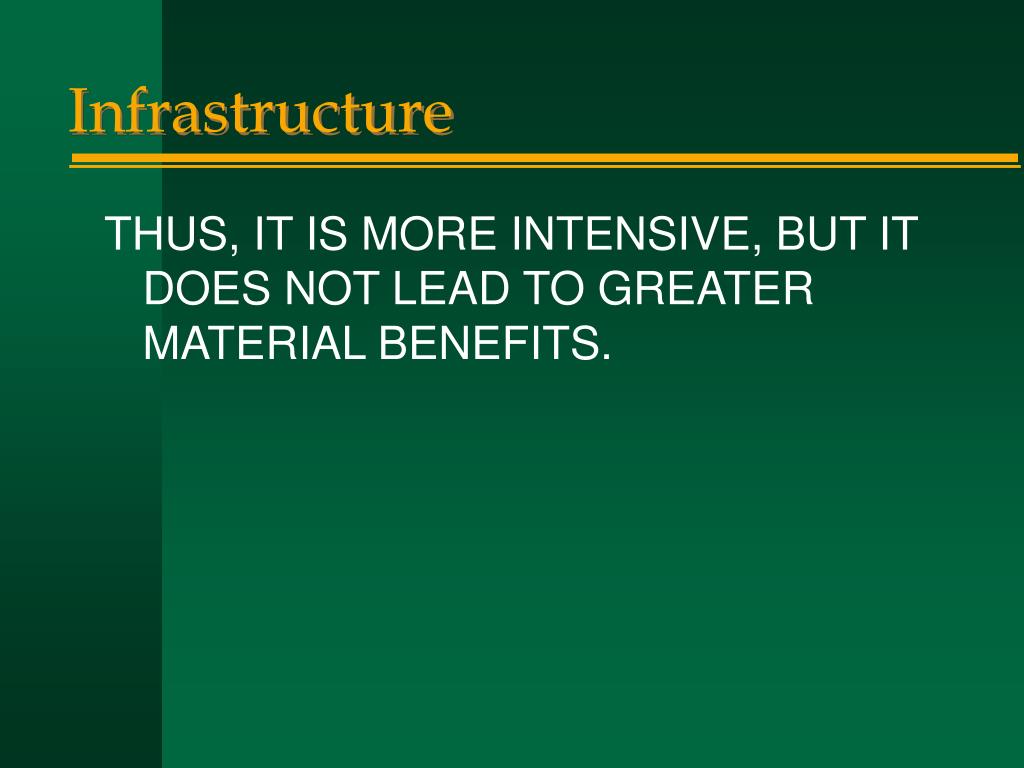 Infrastructure

THUS, IT IS MORE INTENSIVE, BUT IT DOES NOT LEAD TO GREATER MATERIAL BENEFITS.